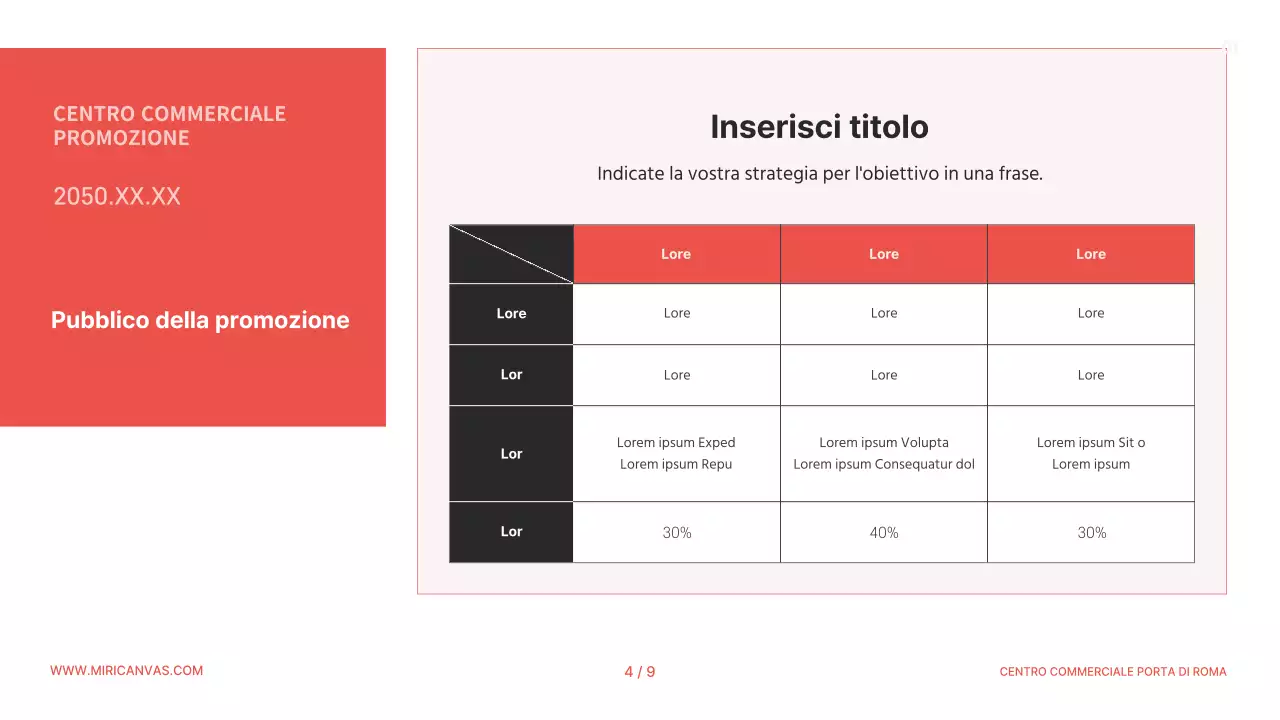 CENTRO COMMERCIALE PROMOZIONE

2050.XX.XX

Pubblico della promozione

Inserisci titolo

Indicate la vostra strategia per l'obiettivo in una frase.

| | Lore | Lore | Lore |
|---|---|---|---|
| Lore | Lore | Lore | Lore |
| Lor | Lore | Lore | Lore |
| Lor | Lorem ipsum Exped Lorem ipsum Repu | Lorem ipsum Volupta Lorem ipsum Consequatur dol | Lorem ipsum Sit o Lorem ipsum |
| Lor | 30% | 40% | 30% |

WWW.MIRICANVAS.COM

4 / 9

CENTRO COMMERCIALE PORTA DI ROMA